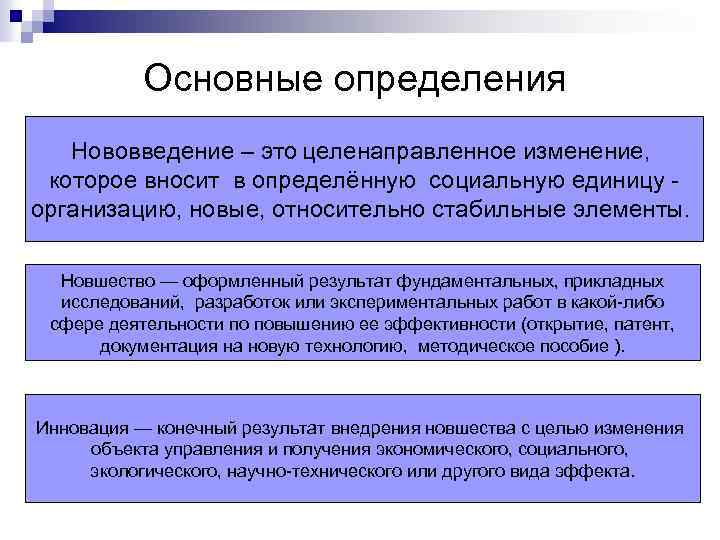 Основные определения

Нововведение – это целенаправленное изменение, которое вносит в определённую социальную единицу - организацию, новые, относительно стабильные элементы.

Новшество — оформленный результат фундаментальных, прикладных исследований, разработок или экспериментальных работ в какой-либо сфере деятельности по повышению ее эффективности (открытие, патент, документация на новую технологию, методическое пособие ).

Инновация — конечный результат внедрения новшества с целью изменения объекта управления и получения экономического, социального, экологического, научно-технического или другого вида эффекта.